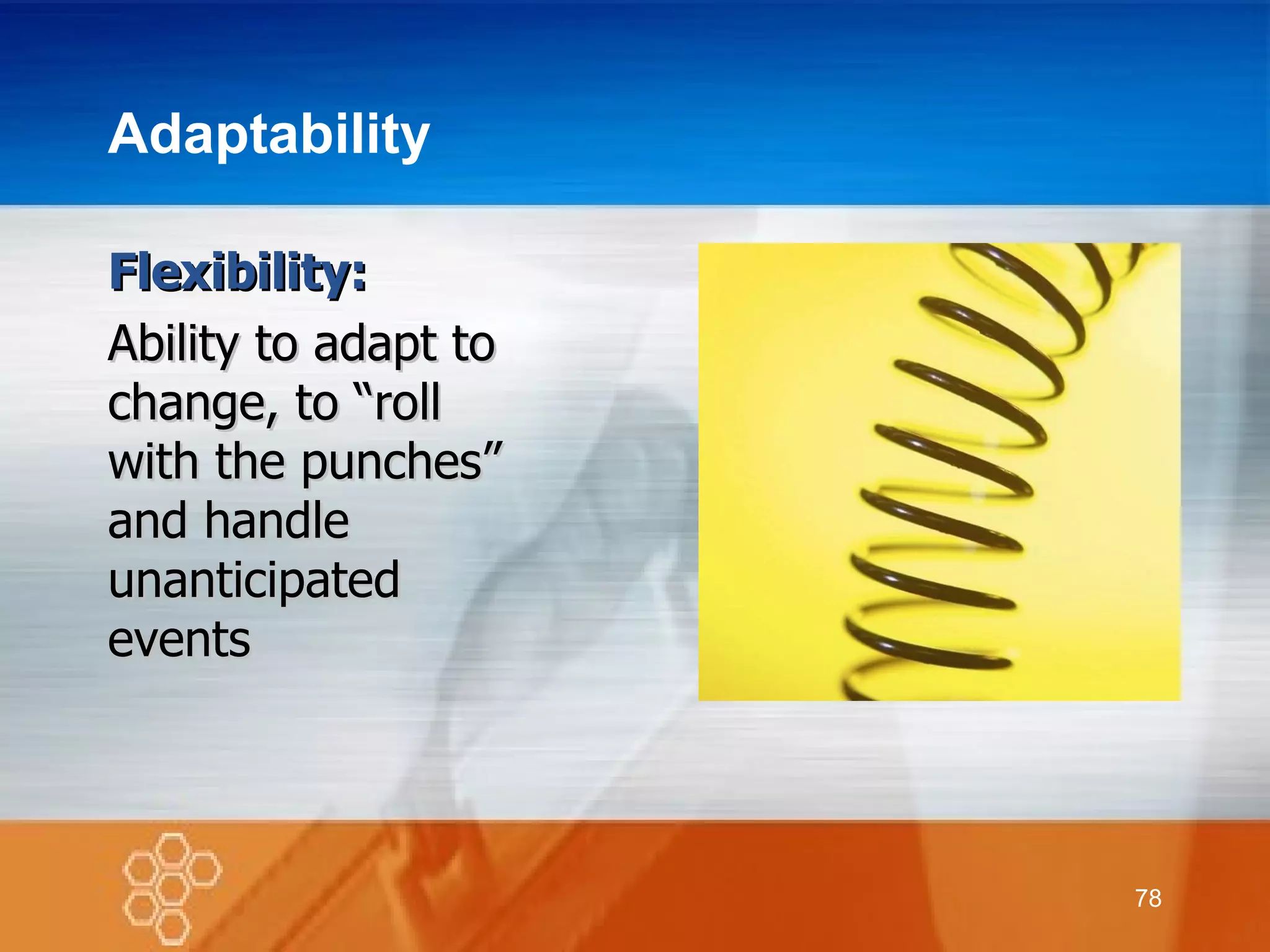 Adaptability

Flexibility:

Ability to adapt to change, to “roll with the punches” and handle unanticipated events

78